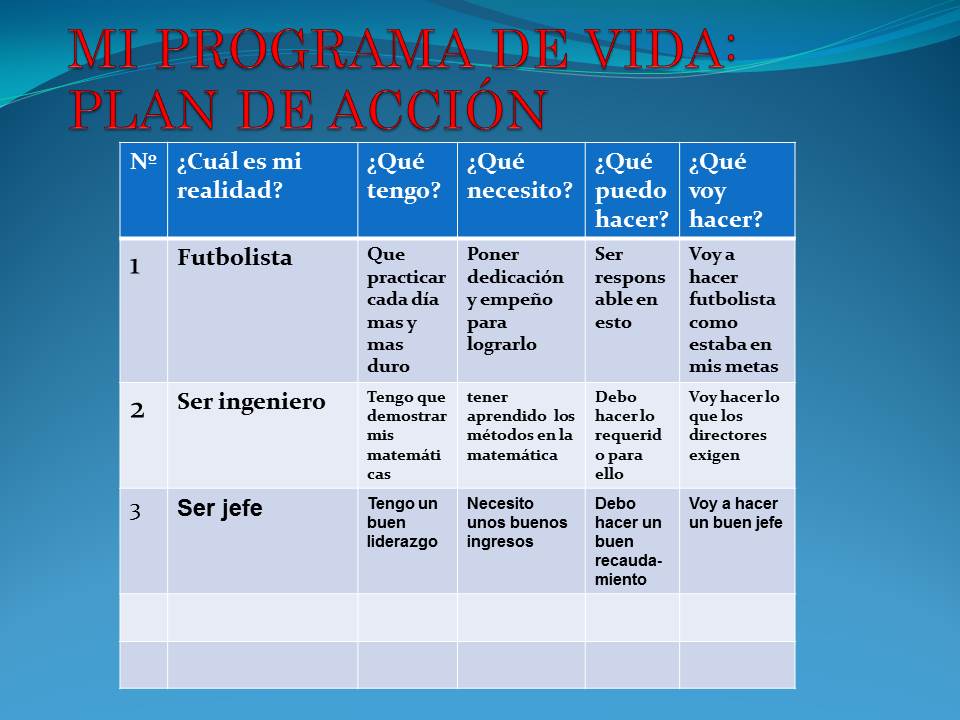 MI PROGRAMA DE VIDA:
PLAN DE ACCIÓN

| Nº | ¿Cuál es mi realidad? | ¿Qué tengo? | ¿Qué necesito? | ¿Qué puedo hacer? | ¿Qué voy hacer? |
|---|---|---|---|---|---|
| 1 | Futbolista | Que practicar cada día mas y mas duro | Poner dedicación y empeño para lograrlo | Ser responsable en esto | Voy a hacer futbolista como estaba en mis metas |
| 2 | Ser ingeniero | Tengo que demostrar mis matemáticas | tener aprendido los métodos en la matemática | Debo hacer lo requerido para ello | Voy hacer lo que los directores exigen |
| 3 | Ser jefe | Tengo un buen liderazgo | Necesito unos buenos ingresos | Debo hacer un buen recaudamiento | Voy a hacer un buen jefe |
| | | | | | |
| | | | | | |